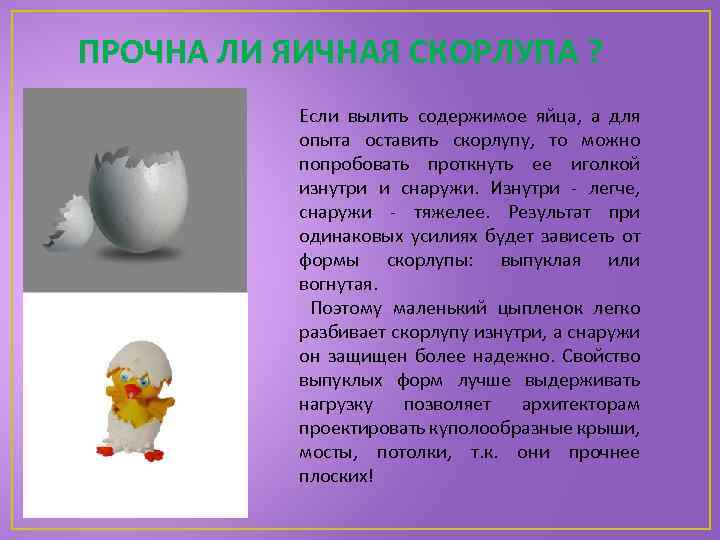 ПРОЧНА ЛИ ЯИЧНАЯ СКОРЛУПА ?

Если вылить содержимое яйца, а для опыта оставить скорлупу, то можно попробовать проткнуть ее иголкой изнутри и снаружи. Изнутри - легче, снаружи - тяжелее. Результат при одинаковых усилиях будет зависеть от формы скорлупы: выпуклая или вогнутая.

Поэтому маленький цыпленок легко разбивает скорлупу изнутри, а снаружи он защищен более надежно. Свойство выпуклых форм лучше выдерживать нагрузку позволяет архитекторам проектировать куполообразные крыши, мосты, потолки, т.к. они прочнее плоских!